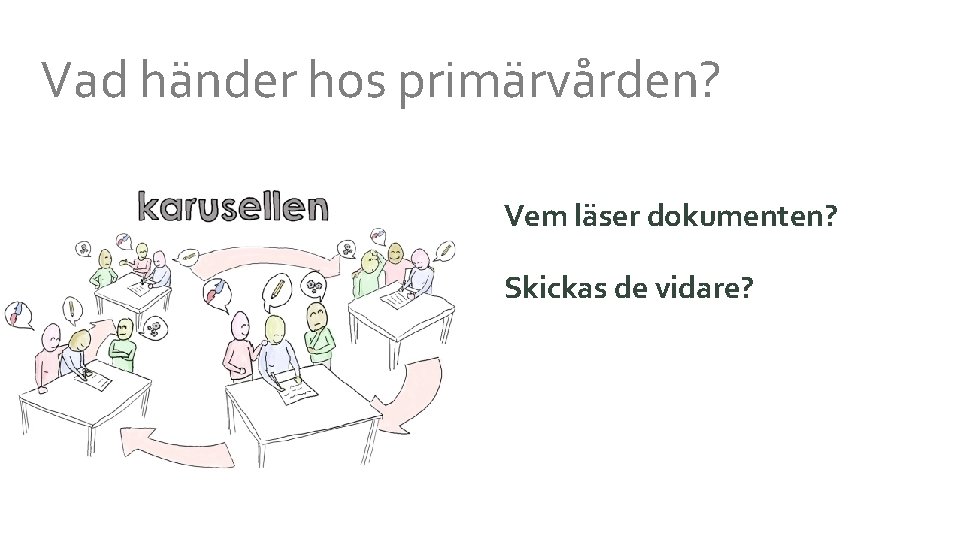 Vad händer hos primärvården?

karusellen

Vem läser dokumenten?

Skickas de vidare?